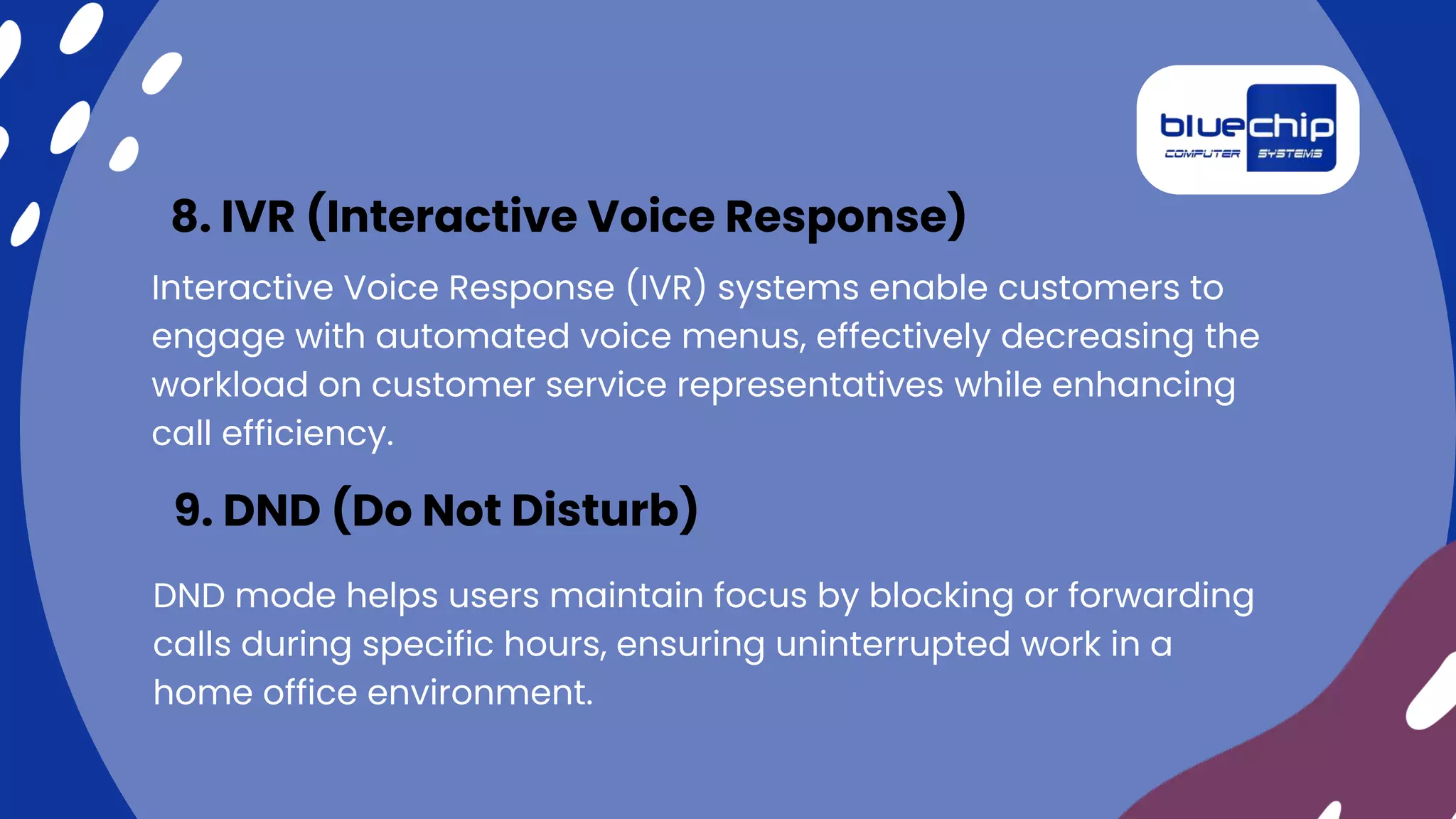 bluechip
COMPUTER SYSTEMS

8. IVR (Interactive Voice Response)

Interactive Voice Response (IVR) systems enable customers to engage with automated voice menus, effectively decreasing the workload on customer service representatives while enhancing call efficiency.

9. DND (Do Not Disturb)

DND mode helps users maintain focus by blocking or forwarding calls during specific hours, ensuring uninterrupted work in a home office environment.